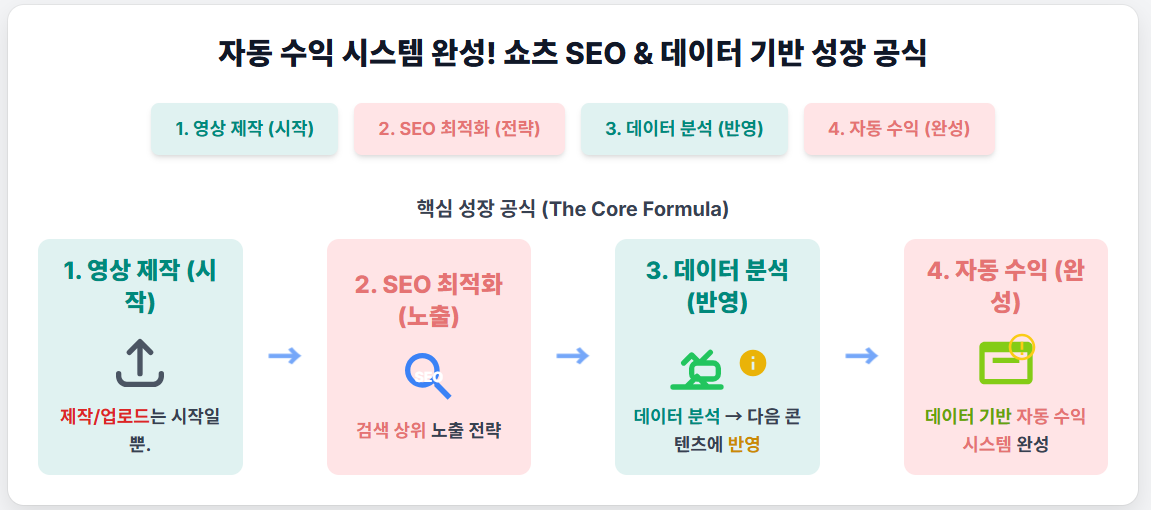 자동 수익 시스템 완성! 쇼츠 SEO & 데이터 기반 성장 공식

1. 영상 제작 (시작)

2. SEO 최적화 (전략)

3. 데이터 분석 (반영)

4. 자동 수익 (완성)

핵심 성장 공식 (The Core Formula)

1. 영상 제작 (시작)

제작/업로드는 시작일 뿐.

→

2. SEO 최적화 (노출)

SEO

검색 상위 노출 전략

→

3. 데이터 분석 (반영)

데이터 분석 → 다음 콘텐츠에 반영

→

4. 자동 수익 (완성)

데이터 기반 자동 수익 시스템 완성